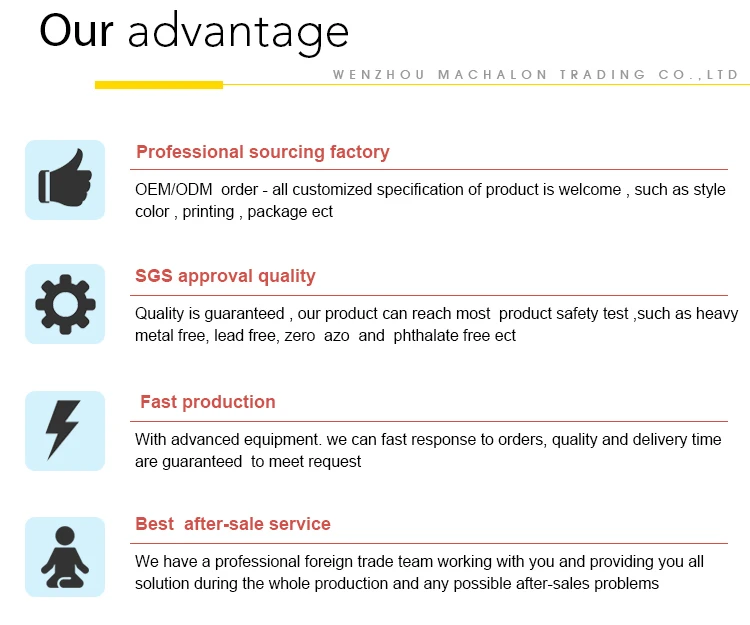 Our advantage

WENZHOU MACHALON TRADING CO.,LTD

Professional sourcing factory

OEM/ODM order - all customized specification of product is welcome , such as style color , printing , package ect

SGS approval quality

Quality is guaranteed , our product can reach most product safety test ,such as heavy metal free, lead free, zero azo and phthalate free ect

Fast production

With advanced equipment. we can fast response to orders, quality and delivery time are guaranteed to meet request

Best after-sale service

We have a professional foreign trade team working with you and providing you all solution during the whole production and any possible after-sales problems